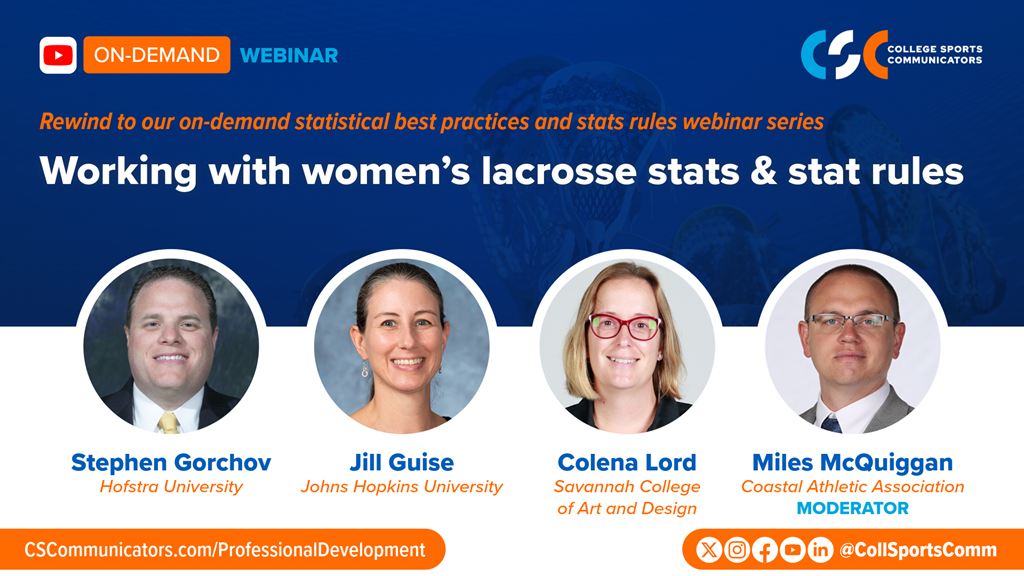 ON-DEMAND WEBINAR

CSC COLLEGE SPORTS COMMUNICATORS

Rewind to our on-demand statistical best practices and stats rules webinar series

Working with women's lacrosse stats & stat rules

Stephen Gorchov
Hofstra University

Jill Guise
Johns Hopkins University

Colena Lord
Savannah College of Art and Design

Miles McQuiggan
Coastal Athletic Association
MODERATOR

CSCommunicators.com/ProfessionalDevelopment

@CollSportsComm